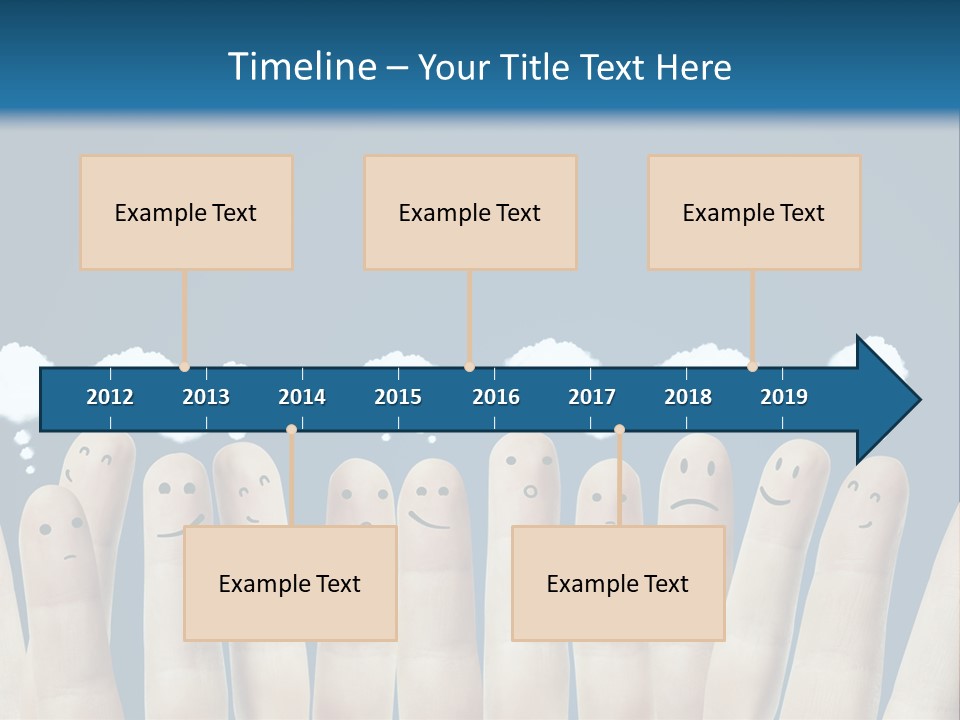 Timeline – Your Title Text Here

Example Text

Example Text

Example Text

2012 2013 2014 2015 2016 2017 2018 2019

Example Text

Example Text